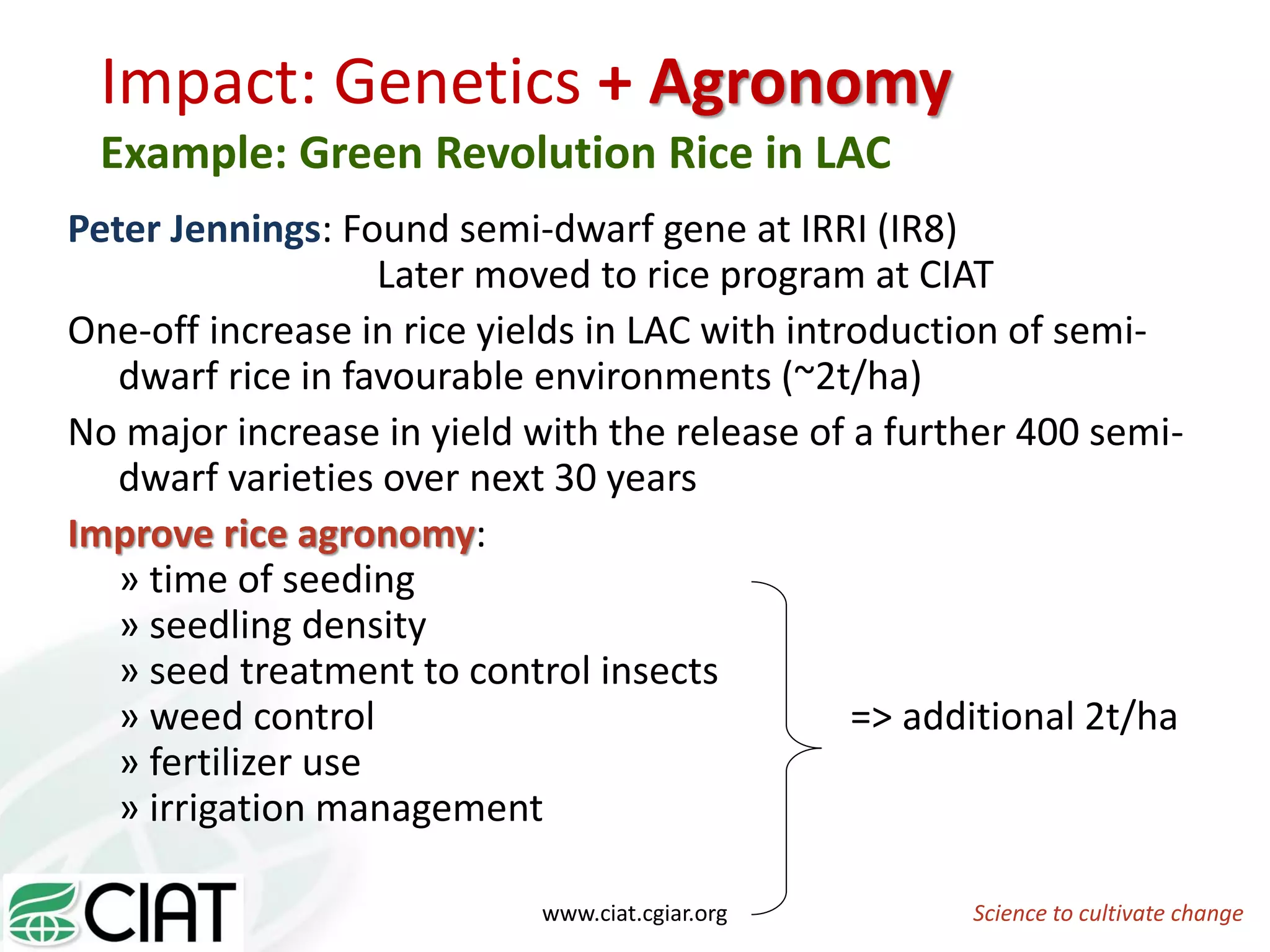 Impact: Genetics + Agronomy
Example: Green Revolution Rice in LAC

Peter Jennings: Found semi-dwarf gene at IRRI (IR8)
Later moved to rice program at CIAT

One-off increase in rice yields in LAC with introduction of semi-dwarf rice in favourable environments (~2t/ha)

No major increase in yield with the release of a further 400 semi-dwarf varieties over next 30 years

Improve rice agronomy:
» time of seeding
» seedling density
» seed treatment to control insects
» weed control
» fertilizer use
» irrigation management

=> additional 2t/ha

CIAT

www.ciat.cgiar.org

Science to cultivate change